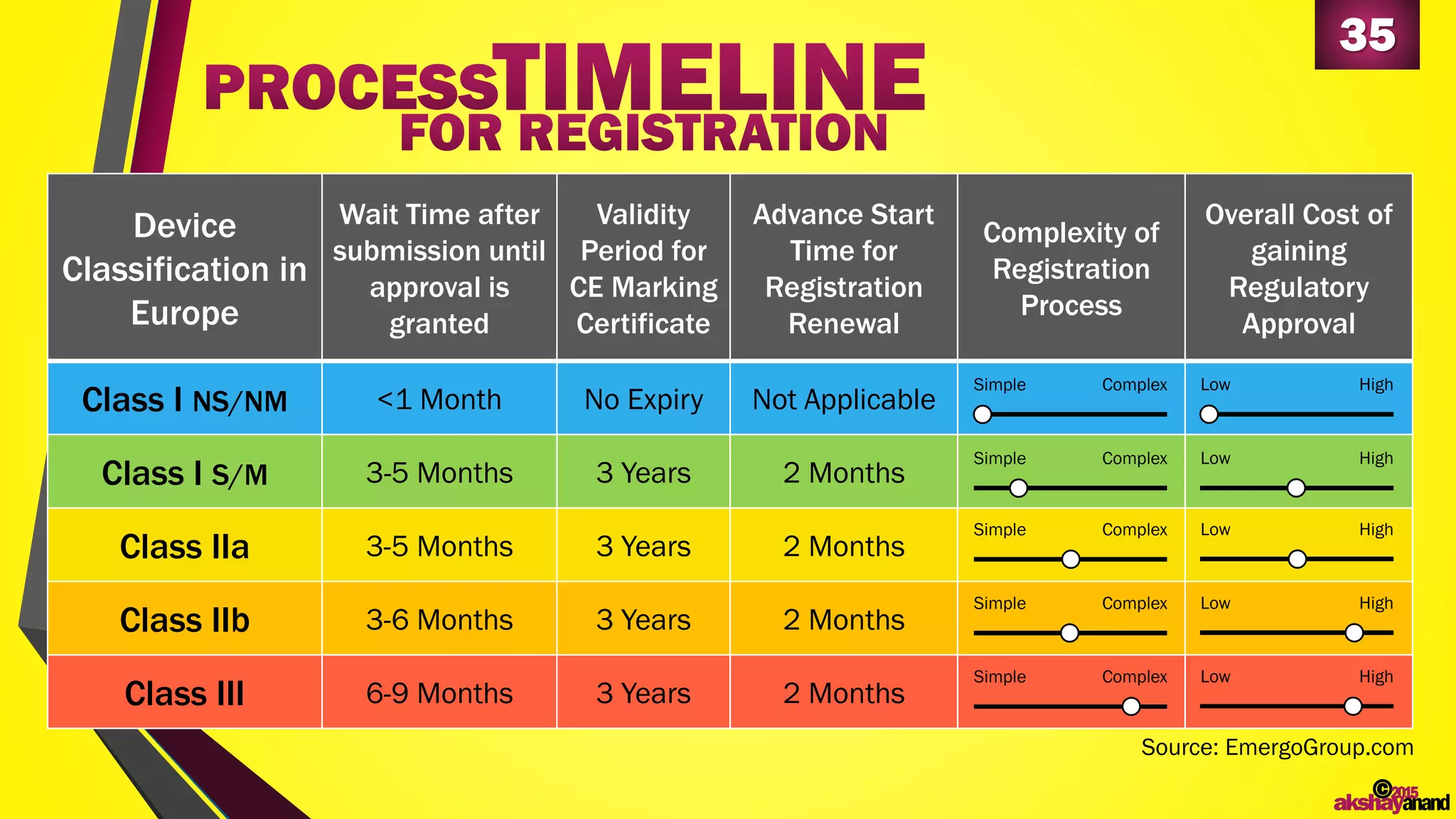 35

PROCESS TIMELINE FOR REGISTRATION

| Device Classification in Europe | Wait Time after submission until approval is granted | Validity Period for CE Marking Certificate | Advance Start Time for Registration Renewal | Complexity of Registration Process | Overall Cost of gaining Regulatory Approval |
|---|---|---|---|---|---|
| Class I NS/NM | <1 Month | No Expiry | Not Applicable | Simple Complex | Low High |
| Class I S/M | 3-5 Months | 3 Years | 2 Months | Simple Complex | Low High |
| Class IIa | 3-5 Months | 3 Years | 2 Months | Simple Complex | Low High |
| Class IIb | 3-6 Months | 3 Years | 2 Months | Simple Complex | Low High |
| Class III | 6-9 Months | 3 Years | 2 Months | Simple Complex | Low High |

Source: EmergoGroup.com

©2015 akshayanand